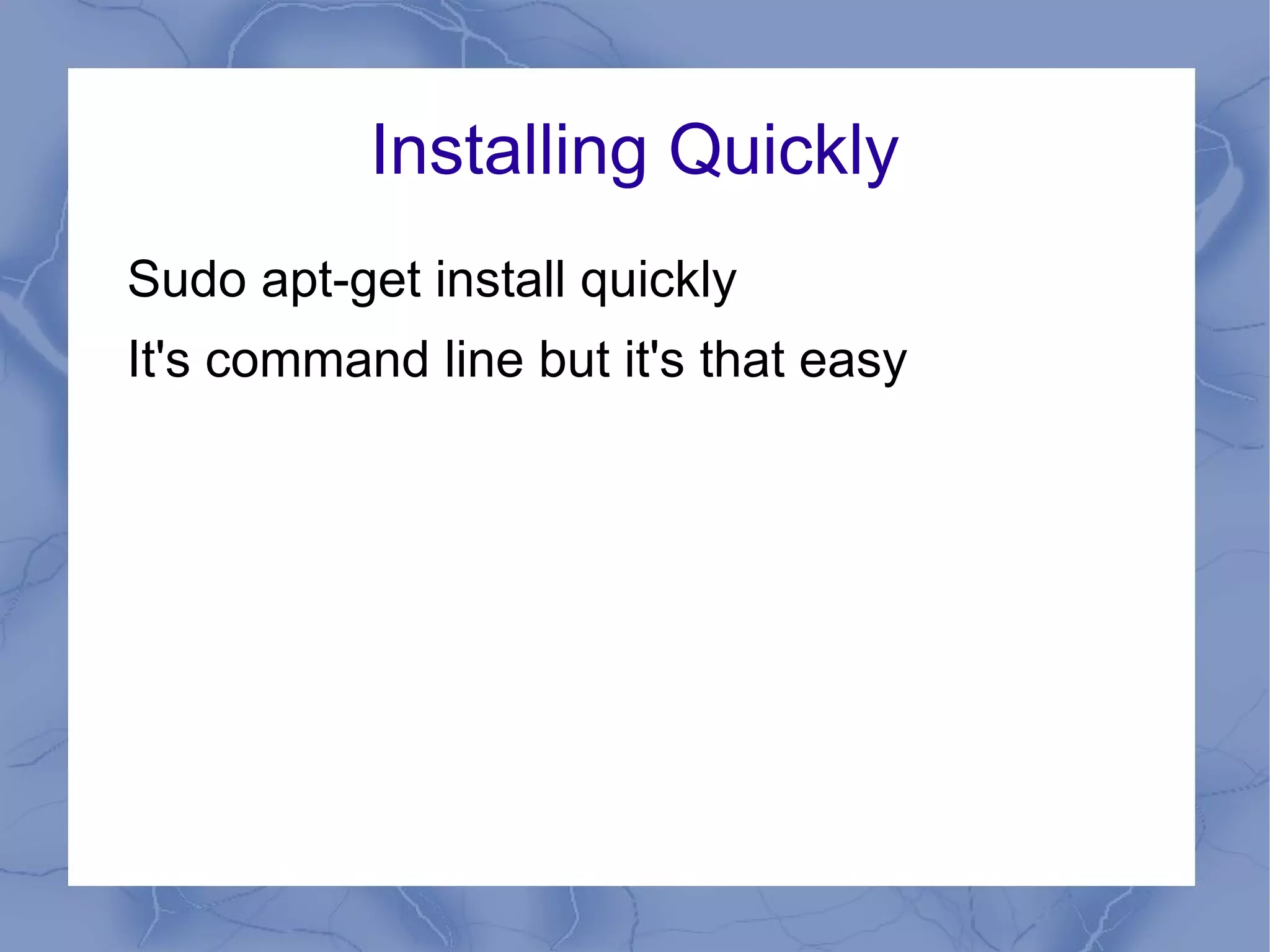 Installing Quickly

Sudo apt-get install quickly

It's command line but it's that easy